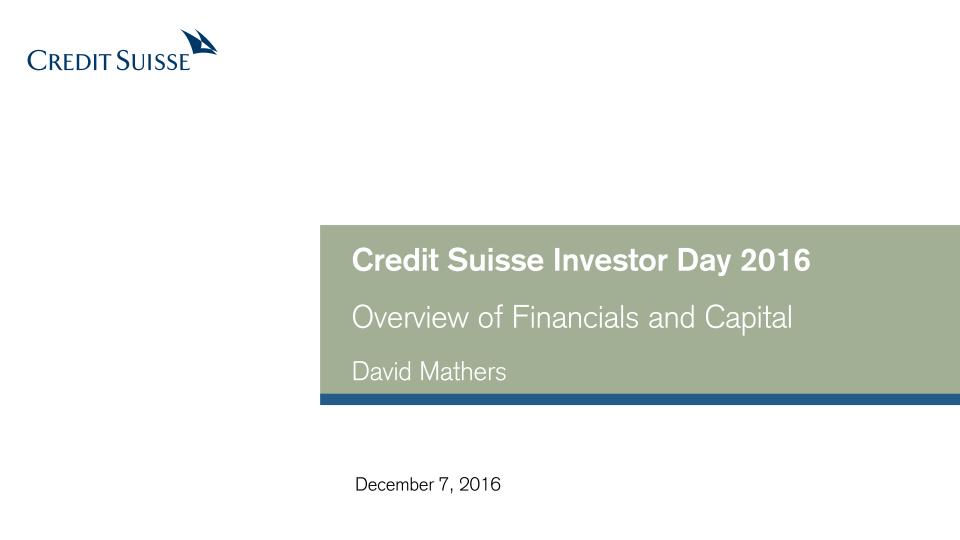 CREDIT SUISSE

Credit Suisse Investor Day 2016

Overview of Financials and Capital

David Mathers

December 7, 2016